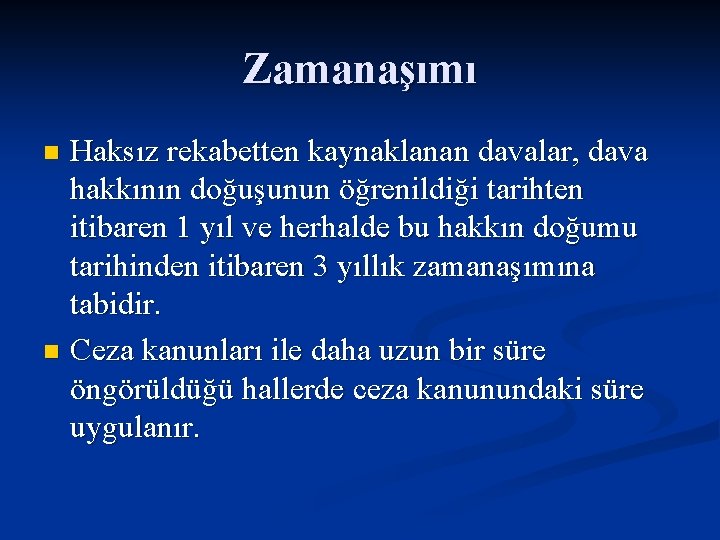 Zamanaşımı

Haksız rekabetten kaynaklanan davalar, dava hakkının doğuşunun öğrenildiği tarihten itibaren 1 yıl ve herhalde bu hakkın doğumu tarihinden itibaren 3 yıllık zamanaşımına tabidir.

Ceza kanunları ile daha uzun bir süre öngörüldüğü hallerde ceza kanunundaki süre uygulanır.